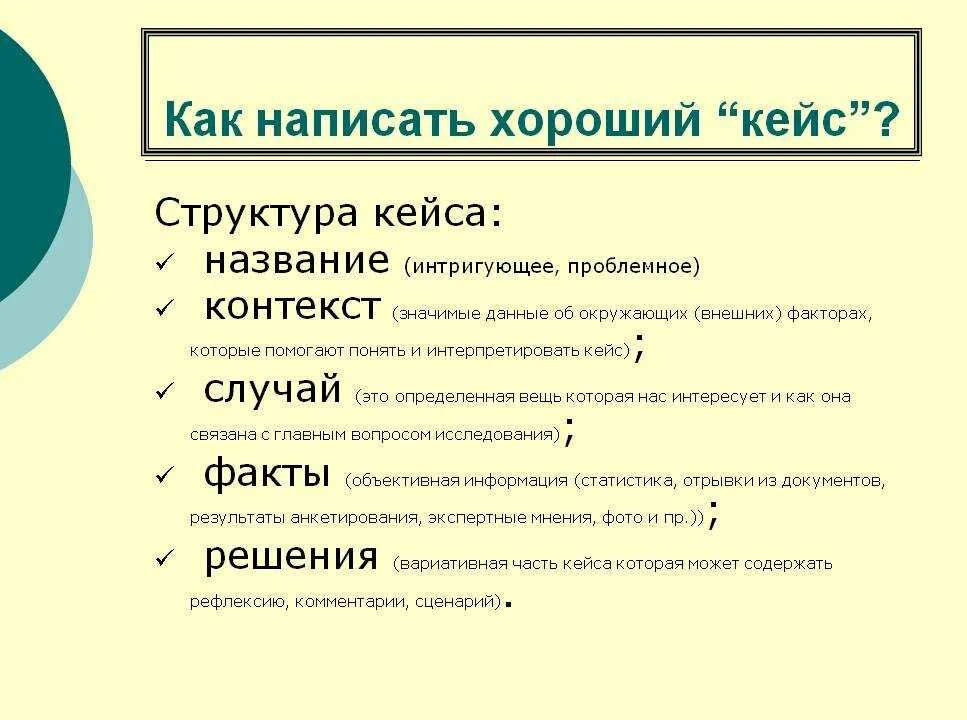 Как написать хороший “кейс”?

Структура кейса:

✓ название (интригующее, проблемное)

✓ контекст (значимые данные об окружающих (внешних) факторах, которые помогают понять и интерпретировать кейс);

✓ случай (это определенная вещь которая нас интересует и как она связана с главным вопросом исследования);

✓ факты (объективная информация (статистика, отрывки из документов, результаты анкетирования, экспертные мнения, фото и пр.));

✓ решения (вариативная часть кейса которая может содержать рефлексию, комментарии, сценарий).